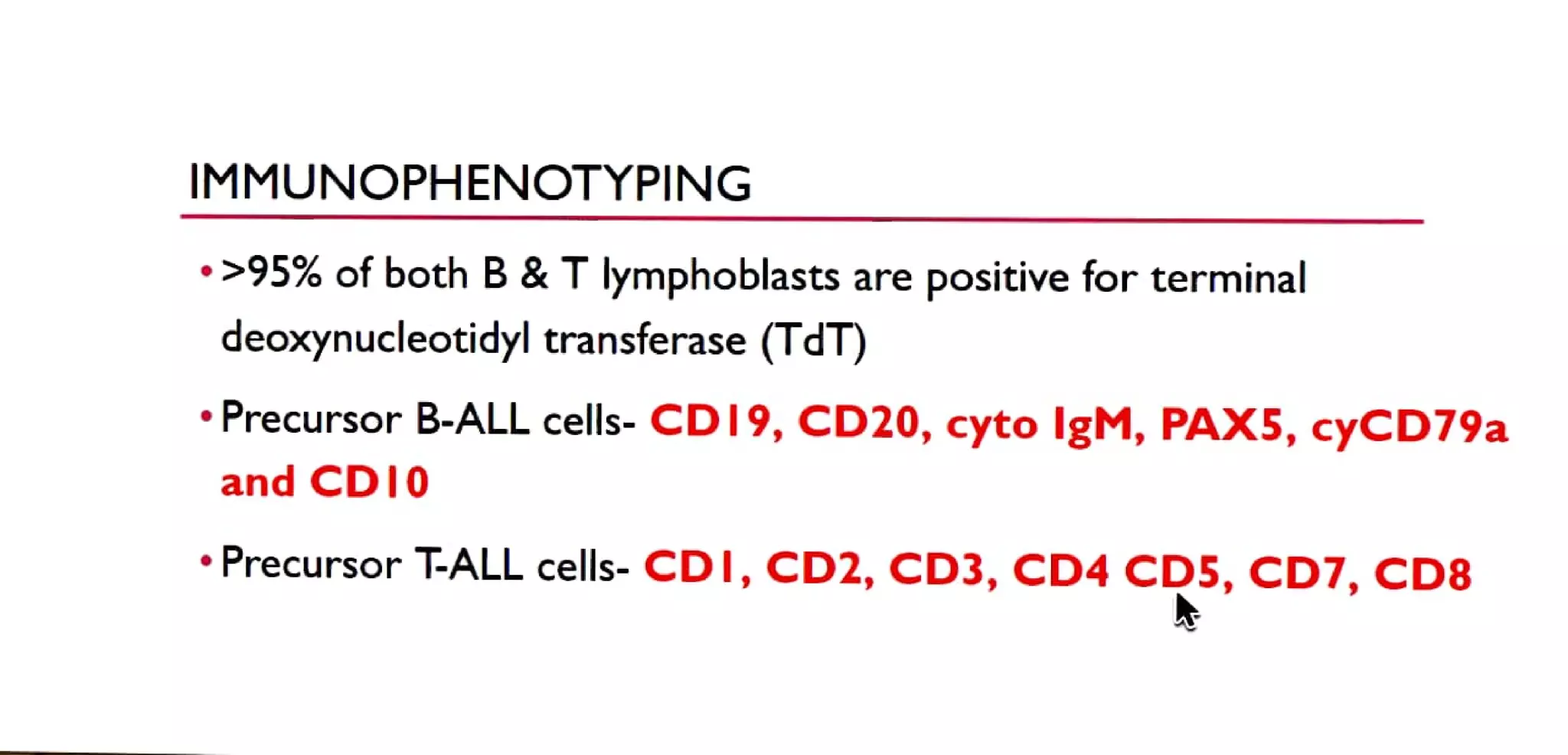 IMMUNOPHENOTYPING

• >95% of both B & T lymphoblasts are positive for terminal deoxynucleotidyl transferase (TdT)

• Precursor B-ALL cells- CD19, CD20, cyto IgM, PAX5, cyCD79a and CD10

• Precursor T-ALL cells- CD1, CD2, CD3, CD4 CD5, CD7, CD8